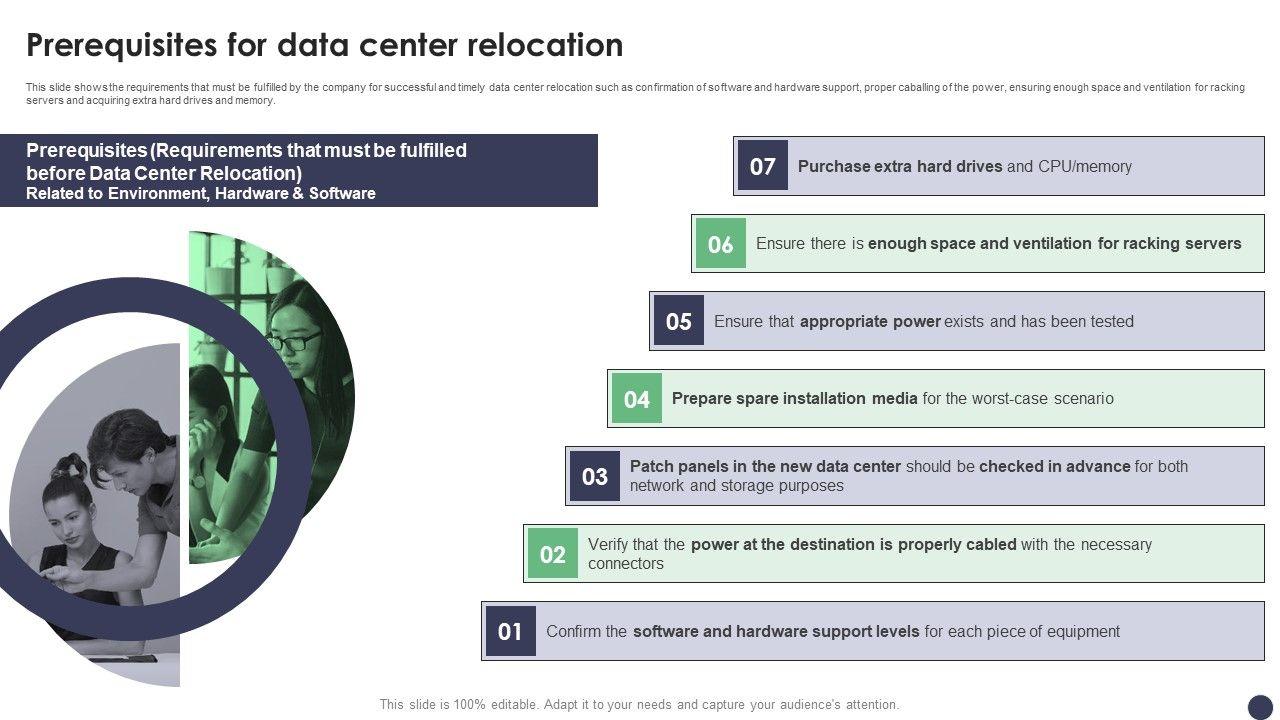 Prerequisites for data center relocation

This slide shows the requirements that must be fulfilled by the company for successful and timely data center relocation such as confirmation of software and hardware support, proper caballing of the power, ensuring enough space and ventilation for racking servers and acquiring extra hard drives and memory.

Prerequisites (Requirements that must be fulfilled before Data Center Relocation)
Related to Environment, Hardware & Software

07 Purchase extra hard drives and CPU/memory

06 Ensure there is enough space and ventilation for racking servers

05 Ensure that appropriate power exists and has been tested

04 Prepare spare installation media for the worst-case scenario

03 Patch panels in the new data center should be checked in advance for both network and storage purposes

02 Verify that the power at the destination is properly cabled with the necessary connectors

01 Confirm the software and hardware support levels for each piece of equipment

This slide is 100% editable. Adapt it to your needs and capture your audience's attention.